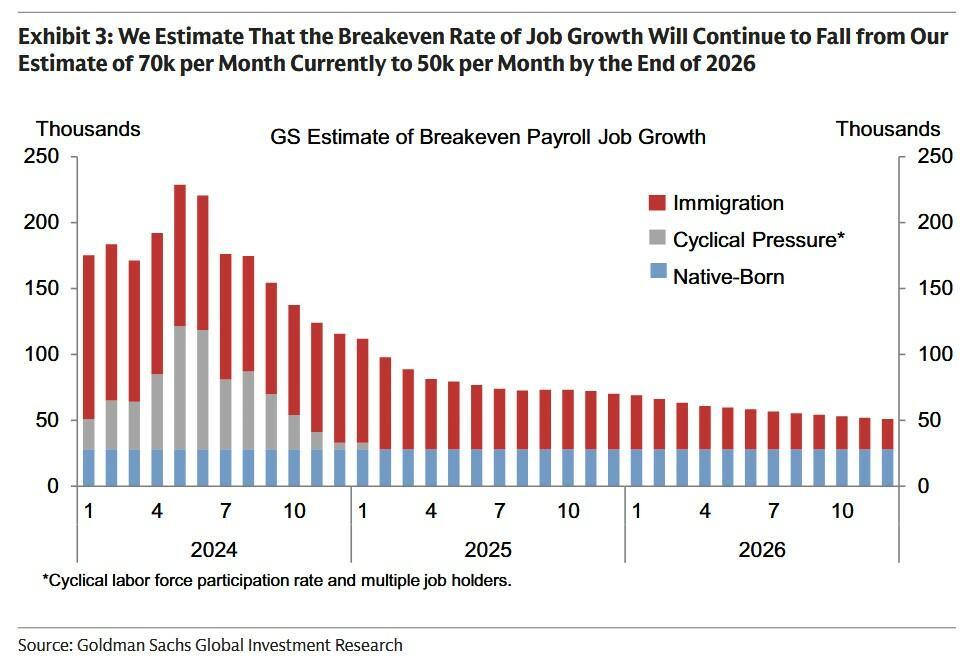 Exhibit 3: We Estimate That the Breakeven Rate of Job Growth Will Continue to Fall from Our Estimate of 70k per Month Currently to 50k per Month by the End of 2026

Thousands

GS Estimate of Breakeven Payroll Job Growth

Thousands

250
200
150
100
50
0

250
200
150
100
50
0

Immigration
Cyclical Pressure*
Native-Born

1 4 7 10 1 4 7 10 1 4 7 10

2024 2025 2026

*Cyclical labor force participation rate and multiple job holders.

Source: Goldman Sachs Global Investment Research